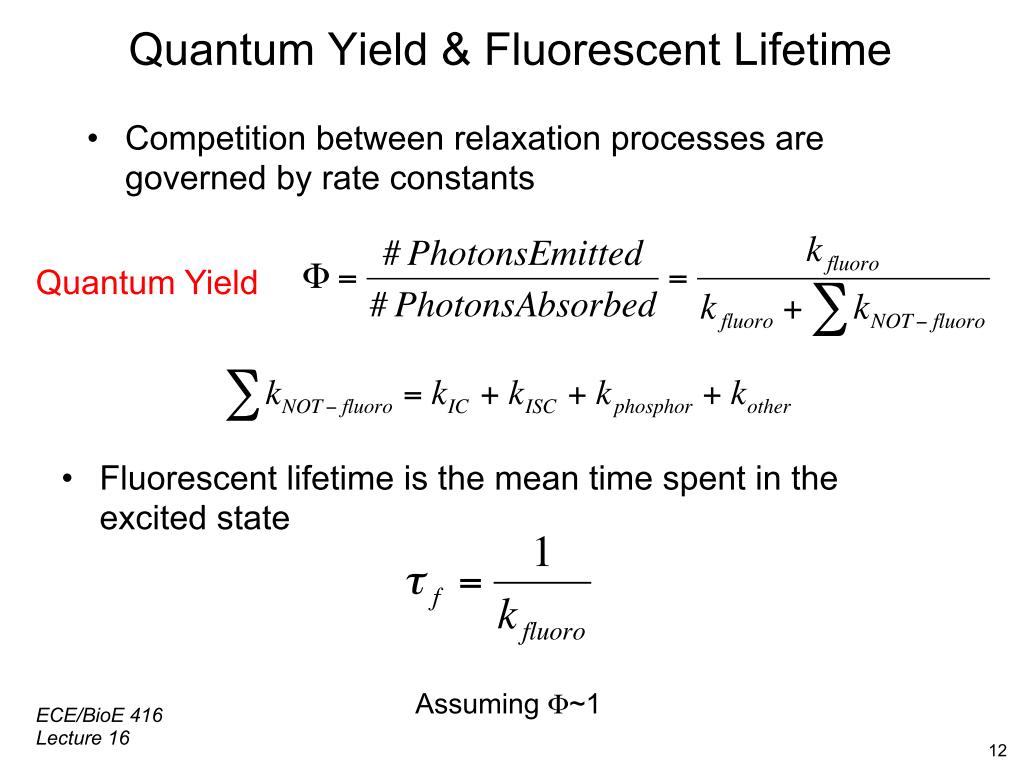 Quantum Yield & Fluorescent Lifetime

• Competition between relaxation processes are governed by rate constants

Quantum Yield $\Phi = \frac{\# PhotonsEmitted}{\# PhotonsAbsorbed} = \frac{k_{fluoro}}{k_{fluoro} + \sum k_{NOT-fluoro}}$

$\sum k_{NOT-fluoro} = k_{IC} + k_{ISC} + k_{phosphor} + k_{other}$

• Fluorescent lifetime is the mean time spent in the excited state

$\tau_f = \frac{1}{k_{fluoro}}$

Assuming $\Phi$~1

ECE/BioE 416
Lecture 16

12